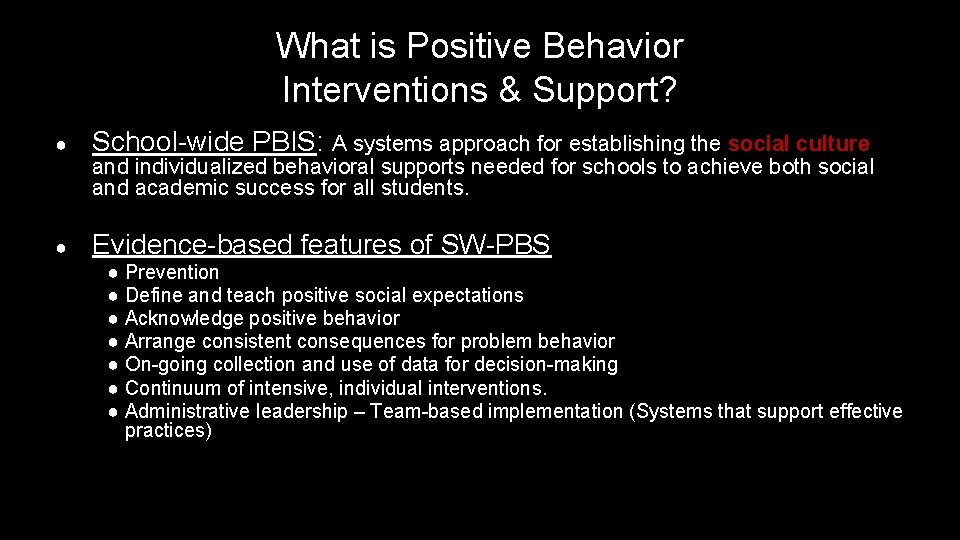 What is Positive Behavior Interventions & Support?

● School-wide PBIS: A systems approach for establishing the social culture and individualized behavioral supports needed for schools to achieve both social and academic success for all students.

● Evidence-based features of SW-PBS
● Prevention
● Define and teach positive social expectations
● Acknowledge positive behavior
● Arrange consistent consequences for problem behavior
● On-going collection and use of data for decision-making
● Continuum of intensive, individual interventions.
● Administrative leadership – Team-based implementation (Systems that support effective practices)